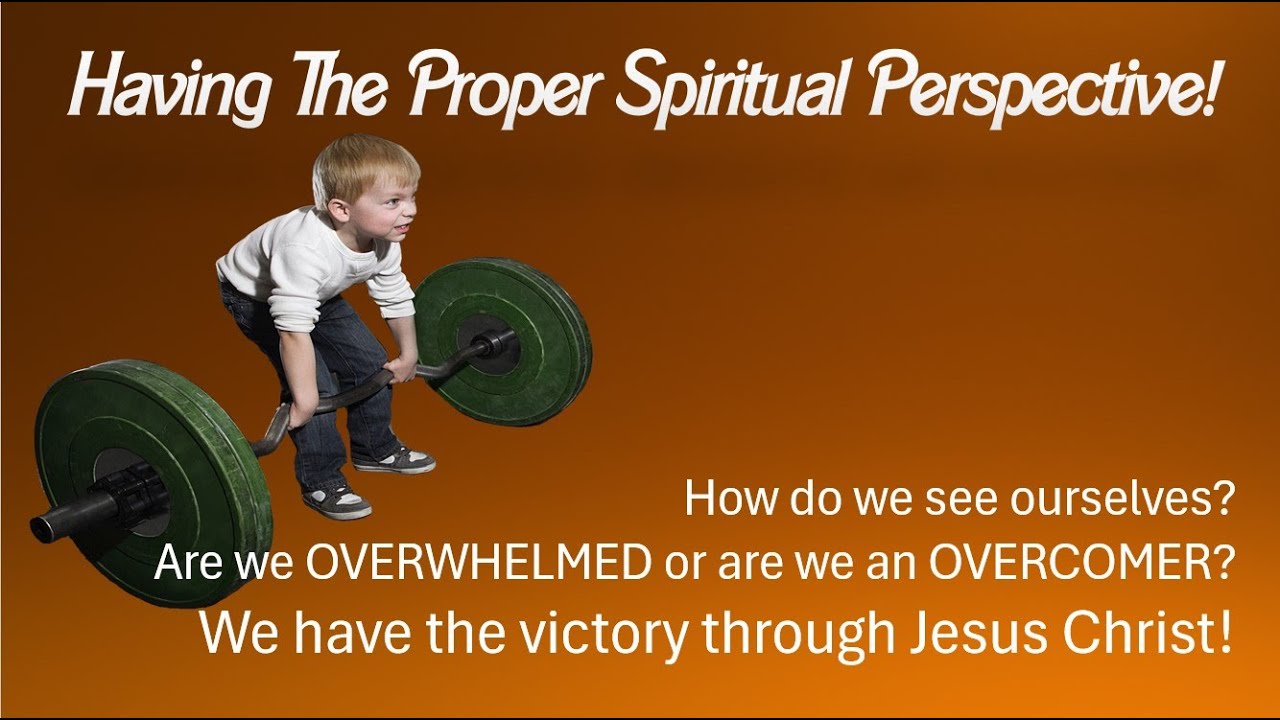 Having The Proper Spiritual Perspective!

How do we see ourselves?

Are we OVERWHELMED or are we an OVERCOMER?

We have the victory through Jesus Christ!